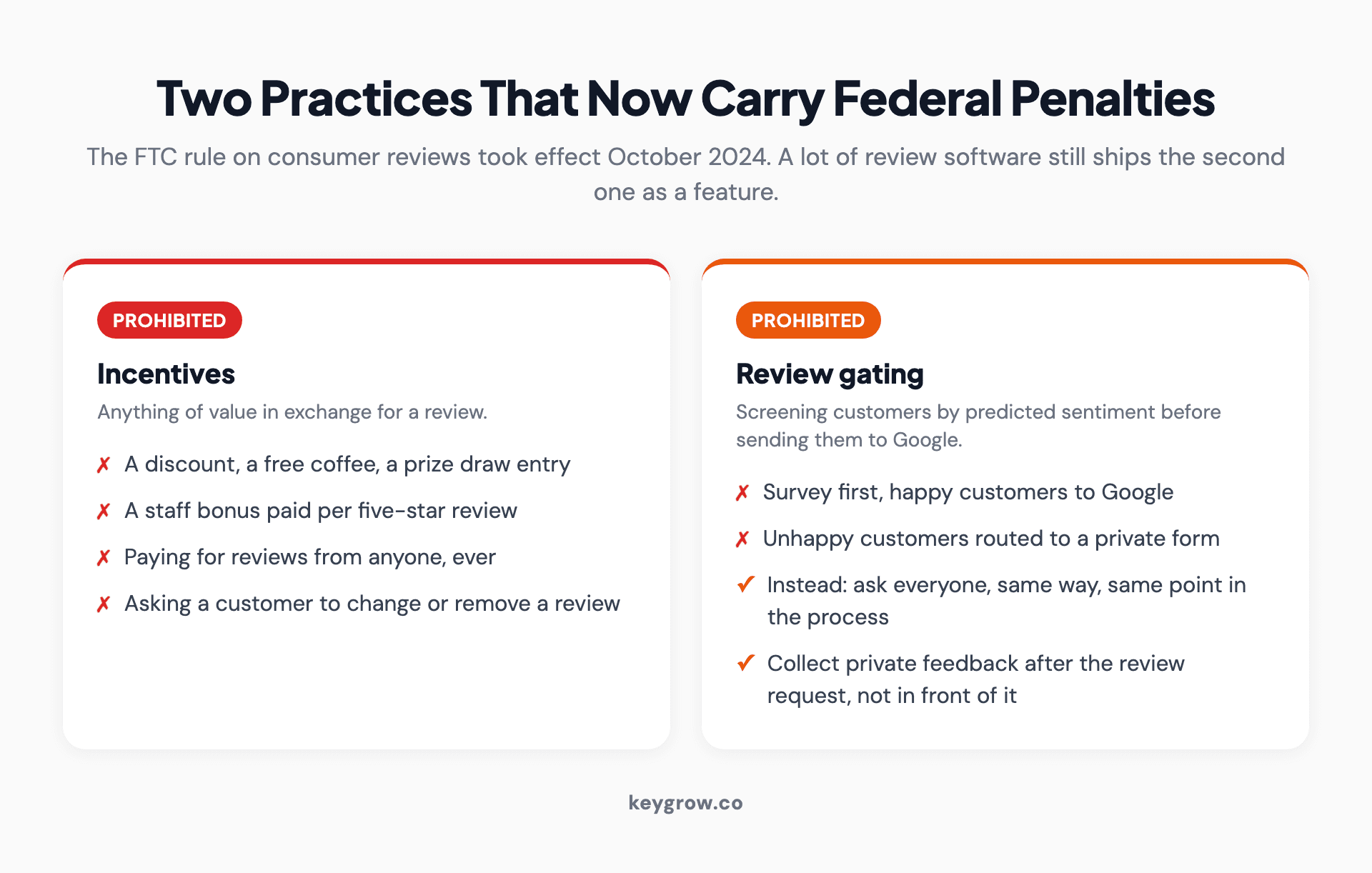 Two Practices That Now Carry Federal Penalties

The FTC rule on consumer reviews took effect October 2024. A lot of review software still ships the second one as a feature.

PROHIBITED

Incentives

Anything of value in exchange for a review.

✗ A discount, a free coffee, a prize draw entry

✗ A staff bonus paid per five-star review

✗ Paying for reviews from anyone, ever

✗ Asking a customer to change or remove a review

PROHIBITED

Review gating

Screening customers by predicted sentiment before sending them to Google.

✗ Survey first, happy customers to Google

✗ Unhappy customers routed to a private form

✓ Instead: ask everyone, same way, same point in the process

✓ Collect private feedback after the review request, not in front of it

keygrow.co